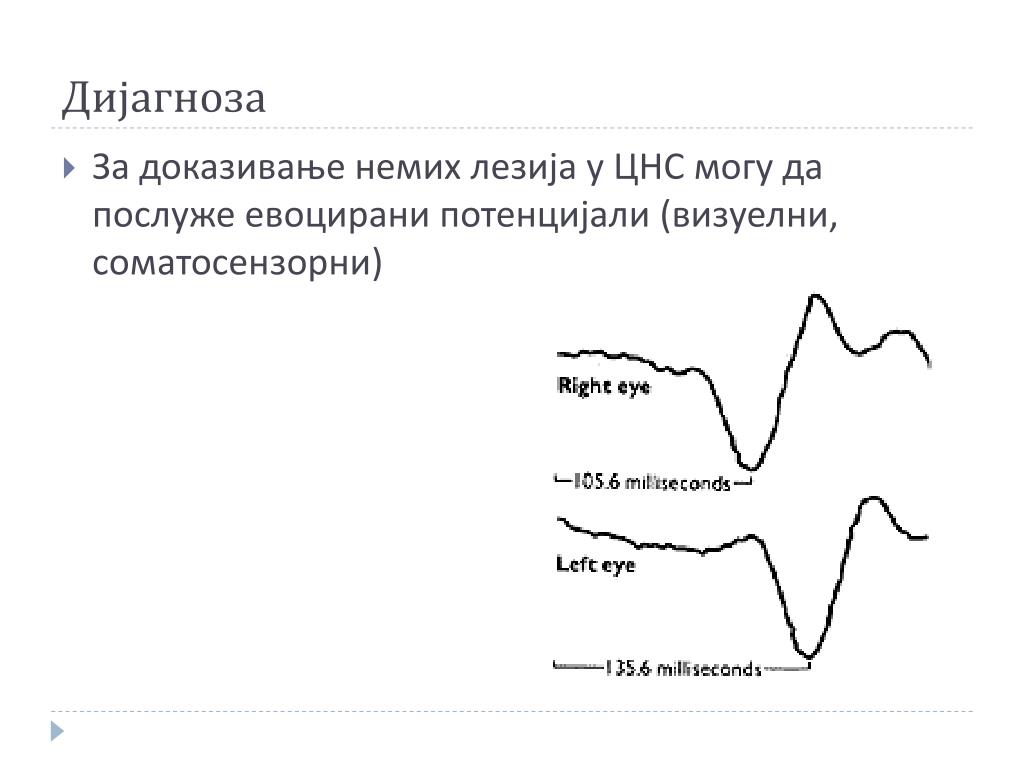 Дијагноза

За доказивање немих лезија у ЦНС могу да послуже евоцирани потенцијали (визуелни, соматосензорни)

Right eye

105.6 milliseconds

Left eye

135.6 milliseconds